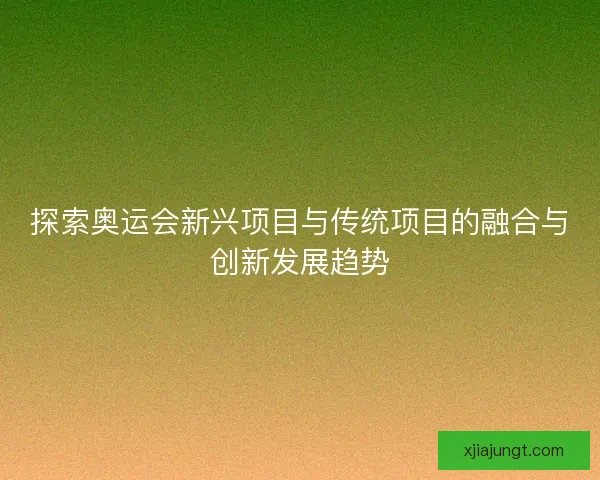 探索奥运会新兴项目与传统项目的融合与创新发展趋势

xjiajungt.com